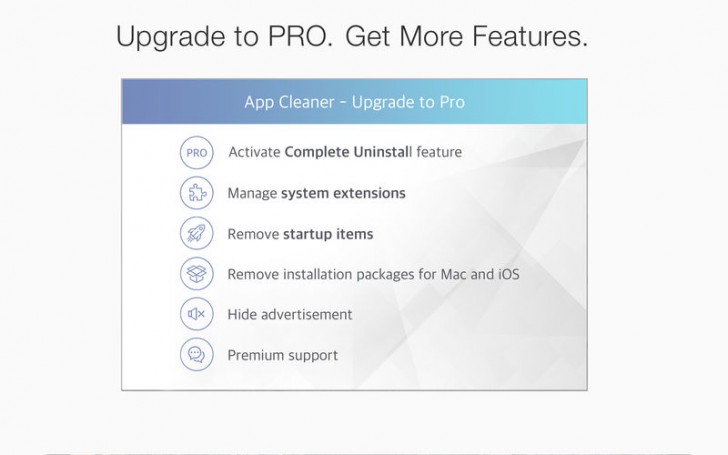 Upgrade to PRO. Get More Features.

App Cleaner - Upgrade to Pro

PRO Activate Complete Uninstall feature

Manage system extensions

Remove startup items

Remove installation packages for Mac and iOS

Hide advertisement

Premium support